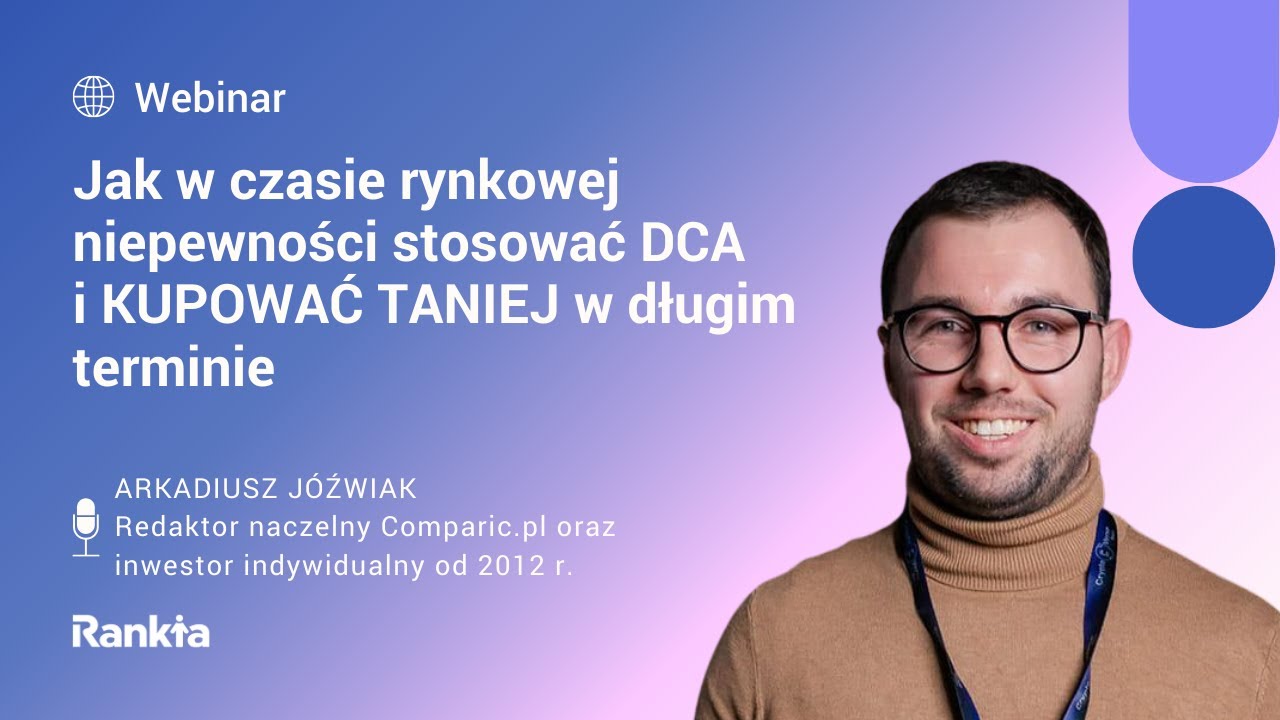 Webinar

Jak w czasie rynkowej niepewności stosować DCA i KUPOWAĆ TANIEJ w długim terminie

ARKADIUSZ JÓŹWIAK
Redaktor naczelny Comparic.pl oraz inwestor indywidualny od 2012 r.

Rankia